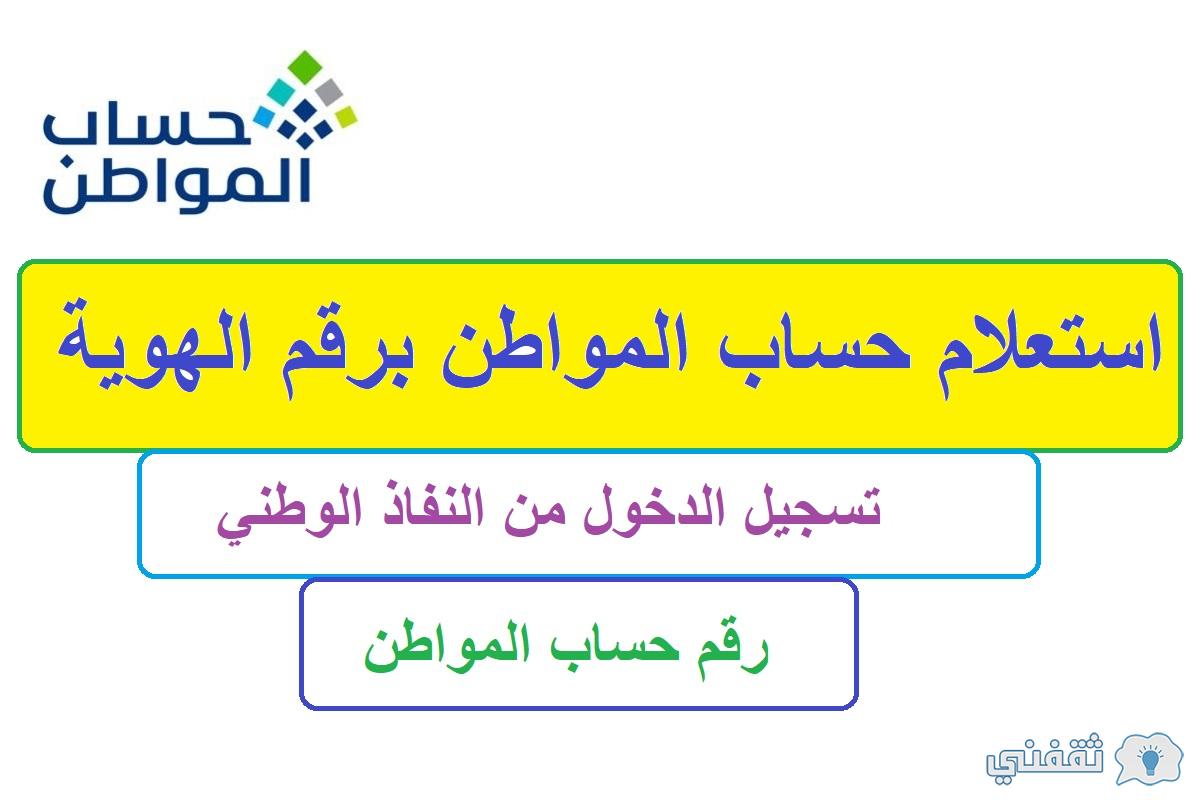 حساب المواطن

استعلام حساب المواطن برقم الهوية

تسجيل الدخول من النفاذ الوطني

رقم حساب المواطن

ثقفني